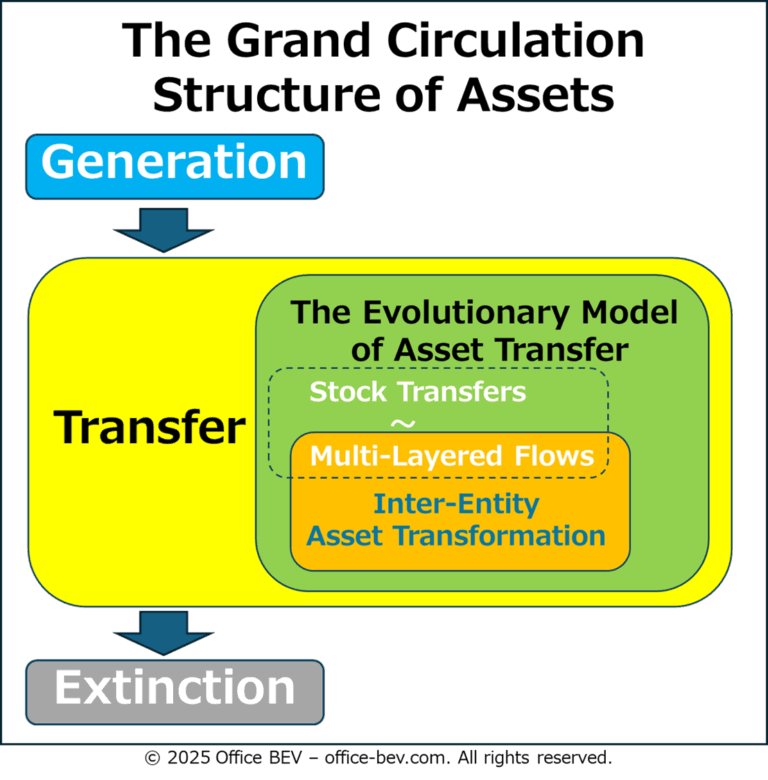 The Grand Circulation Structure of Assets

Generation

Transfer

The Evolutionary Model of Asset Transfer

Stock Transfers
~
Multi-Layered Flows

Inter-Entity Asset Transformation

Extinction

© 2025 Office BEV – office-bev.com. All rights reserved.